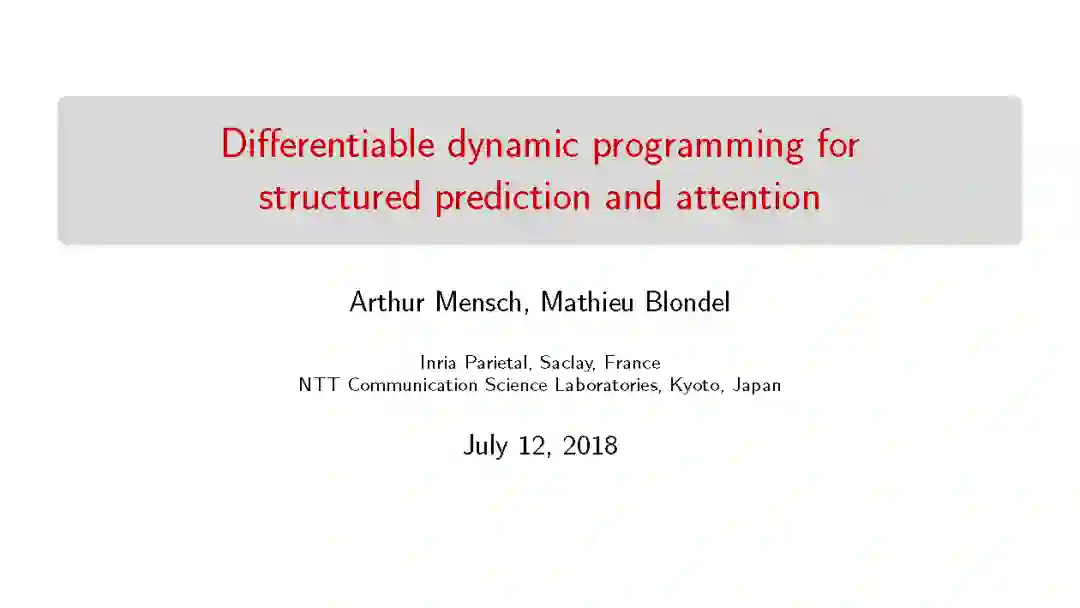 Differentiable dynamic programming for structured prediction and attention

Arthur Mensch, Mathieu Blondel

Inria Parietal, Saclay, France
NTT Communication Science Laboratories, Kyoto, Japan

July 12, 2018